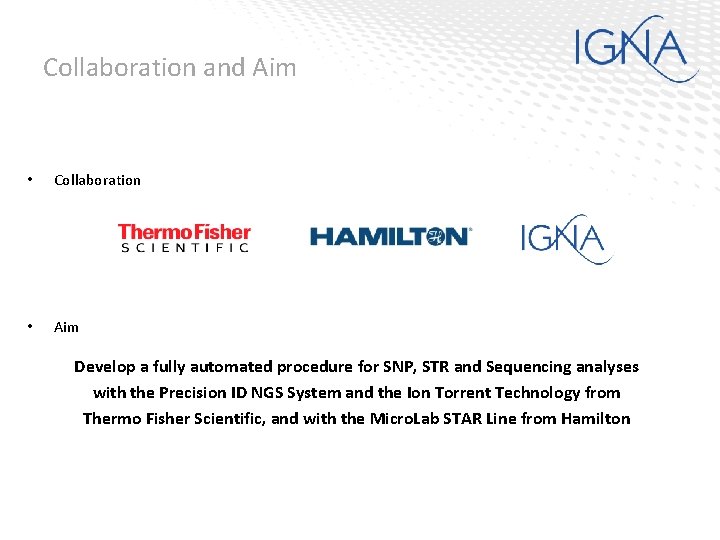 IGNA

Collaboration and Aim

• Collaboration

ThermoFisher SCIENTIFIC

HAMILTON

IGNA

• Aim

Develop a fully automated procedure for SNP, STR and Sequencing analyses with the Precision ID NGS System and the Ion Torrent Technology from Thermo Fisher Scientific, and with the MicroLab STAR Line from Hamilton